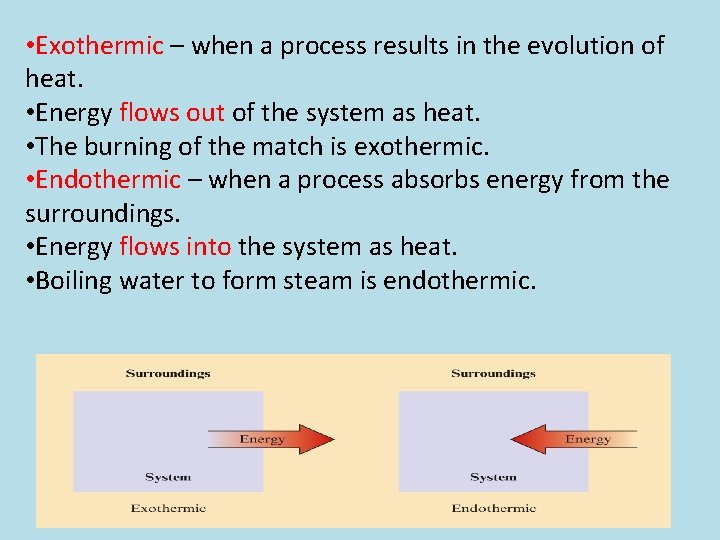 •Exothermic – when a process results in the evolution of heat.
•Energy flows out of the system as heat.
•The burning of the match is exothermic.
•Endothermic – when a process absorbs energy from the surroundings.
•Energy flows into the system as heat.
•Boiling water to form steam is endothermic.

Surroundings
Energy
System
Exothermic

Surroundings
Energy
System
Endothermic